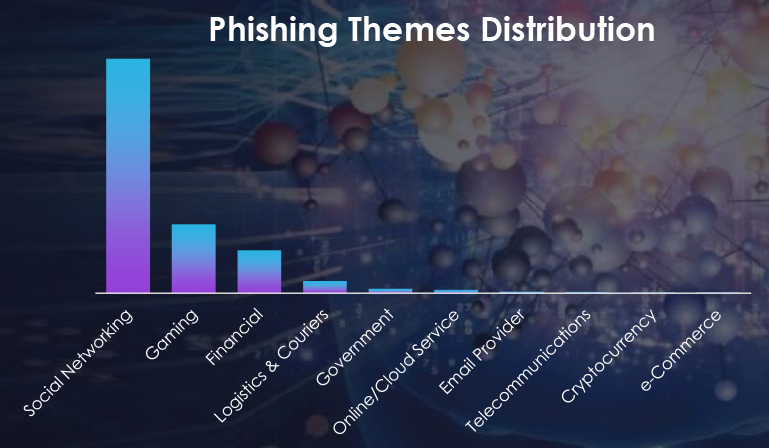 Phishing Themes Distribution

Social Networking
Gaming
Financial
Logistics & Couriers
Government
Online/Cloud Service
Email Provider
Telecommunications
Cryptocurrency
e-Commerce